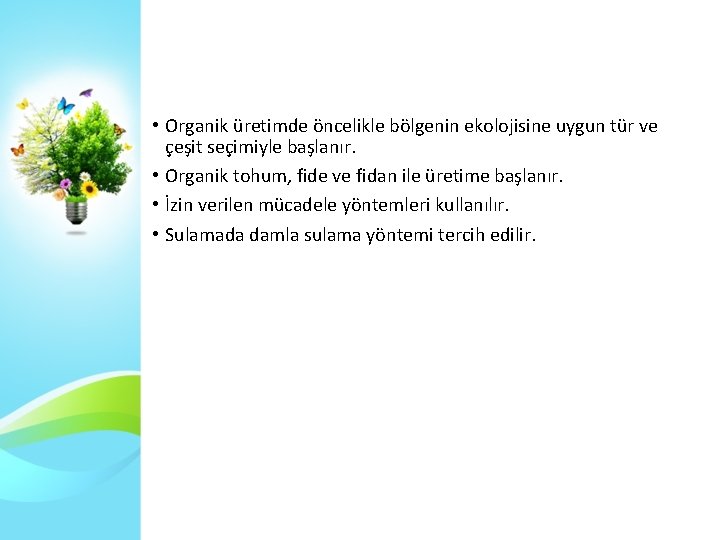 • Organik üretimde öncelikle bölgenin ekolojisine uygun tür ve çeşit seçimiyle başlanır.
• Organik tohum, fide ve fidan ile üretime başlanır.
• İzin verilen mücadele yöntemleri kullanılır.
• Sulamada damla sulama yöntemi tercih edilir.